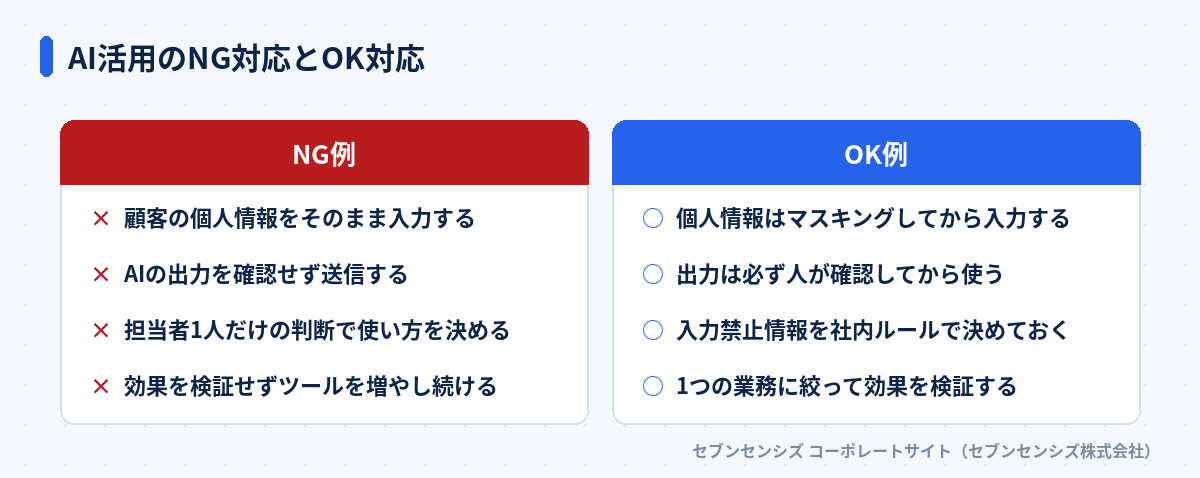 AI活用のNG対応とOK対応

NG例

× 顧客の個人情報をそのまま入力する

× AIの出力を確認せず送信する

× 担当者1人だけの判断で使い方を決める

× 効果を検証せずツールを増やし続ける

OK例

○ 個人情報はマスキングしてから入力する

○ 出力は必ず人が確認してから使う

○ 入力禁止情報を社内ルールで決めておく

○ 1つの業務に絞って効果を検証する

セブンセンシズ コーポレートサイト（セブンセンシズ株式会社）